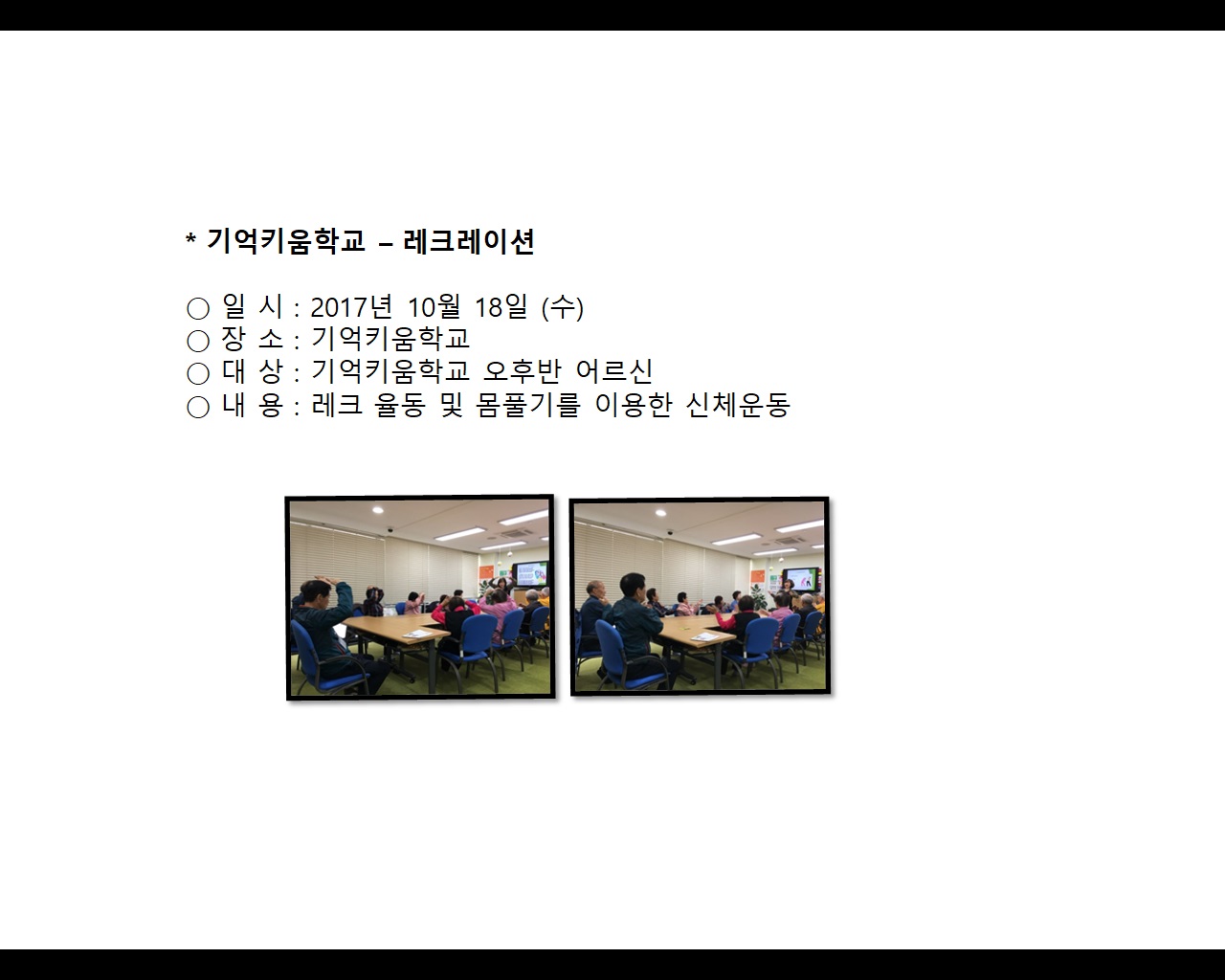 * 기억키움학교 – 레크레이션

○ 일 시 : 2017년 10월 18일 (수)
○ 장 소 : 기억키움학교
○ 대 상 : 기억키움학교 오후반 어르신
○ 내 용 : 레크 율동 및 몸풀기를 이용한 신체운동